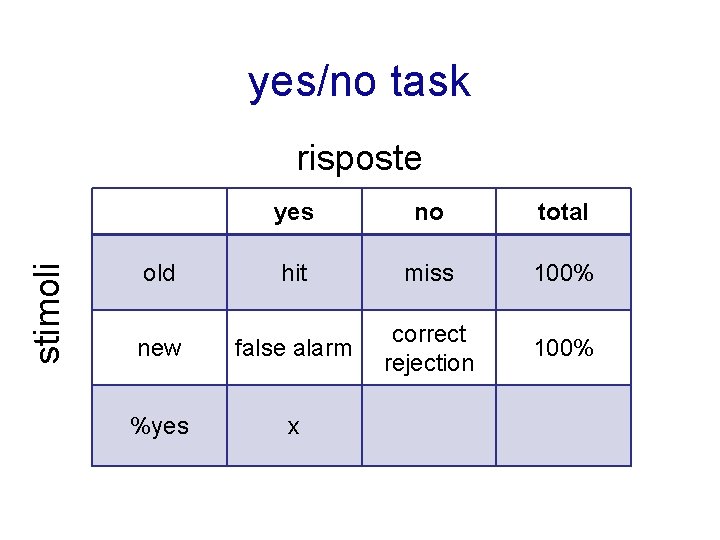 yes/no task

risposte

stimoli

| | yes | no | total |
|---|---|---|---|
| old | hit | miss | 100% |
| new | false alarm | correct rejection | 100% |
| %yes | x | | |